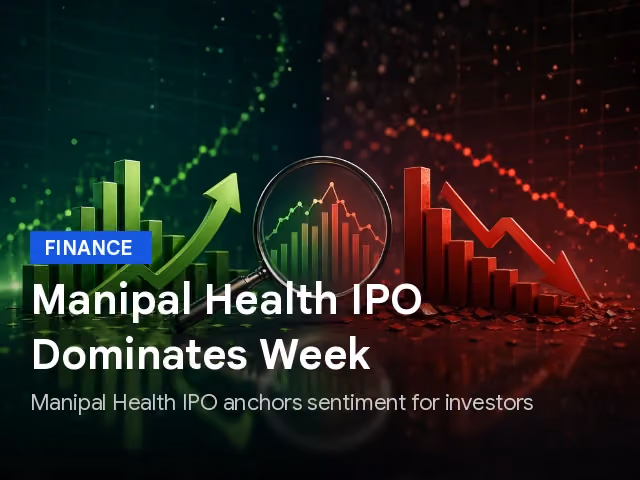 FINANCE

Manipal Health IPO Dominates Week

Manipal Health IPO anchors sentiment for investors